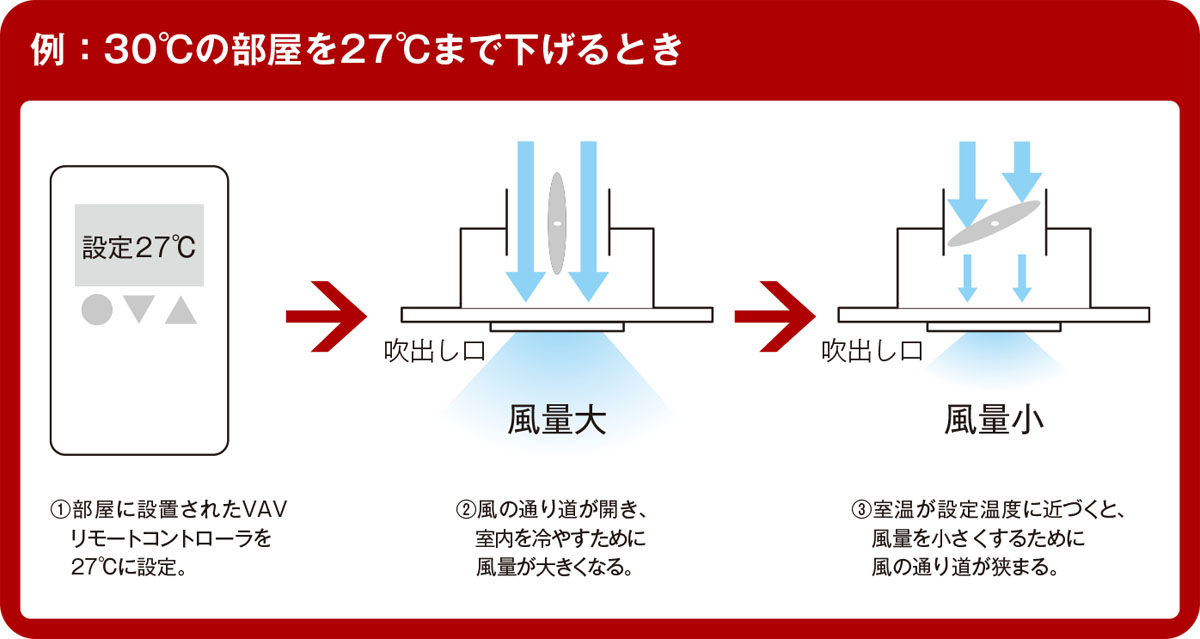 例：30℃の部屋を27℃まで下げるとき

設定27℃

吹出し口

風量大

吹出し口

風量小

①部屋に設置されたVAVリモートコントローラを27℃に設定。

②風の通り道が開き、室内を冷やすために風量が大きくなる。

③室温が設定温度に近づくと、風量を小さくするために風の通り道が狭まる。